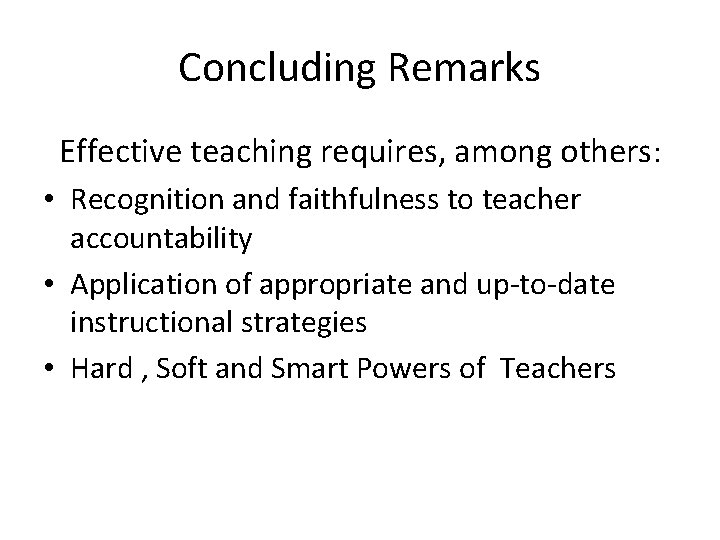 Concluding Remarks

Effective teaching requires, among others:

• Recognition and faithfulness to teacher accountability
• Application of appropriate and up-to-date instructional strategies
• Hard , Soft and Smart Powers of Teachers